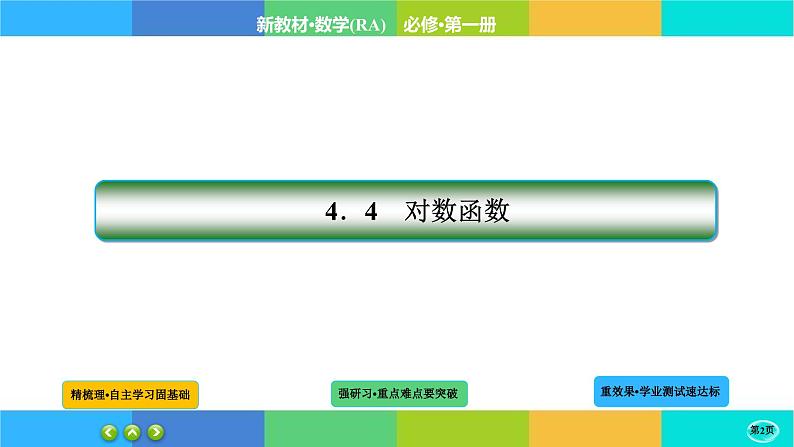 新教材·数学(RA)　必修·第一册

4．4　对数函数

精梳理·自主学习固基础

强研习·重点难点要突破

重效果·学业测试速达标

第2页